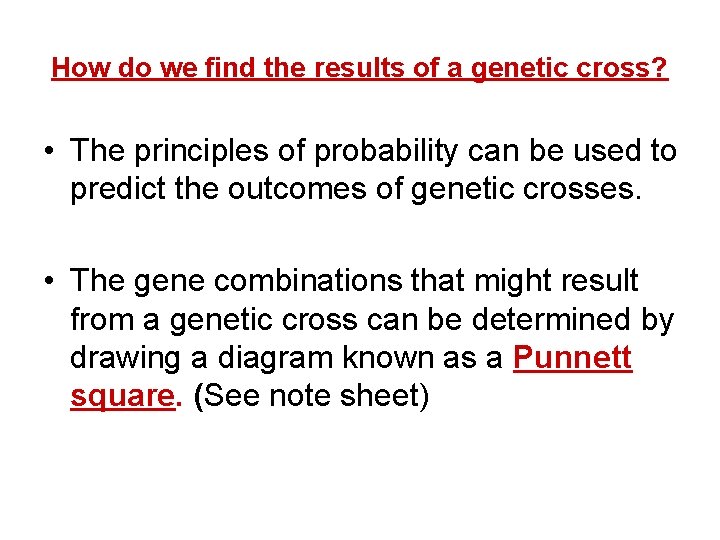 How do we find the results of a genetic cross?

• The principles of probability can be used to predict the outcomes of genetic crosses.

• The gene combinations that might result from a genetic cross can be determined by drawing a diagram known as a Punnett square. (See note sheet)